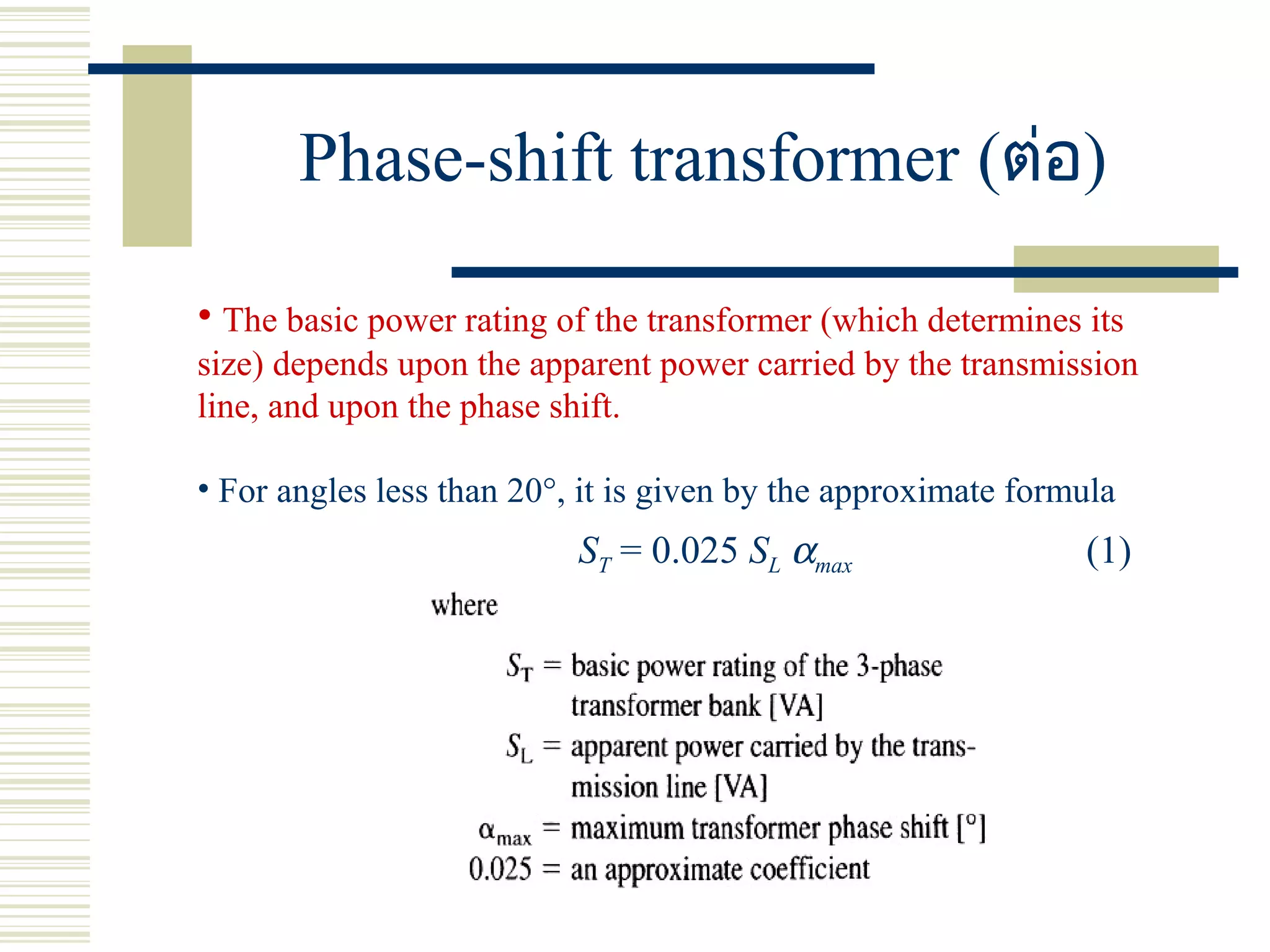 Phase-shift transformer (ต่อ)

• The basic power rating of the transformer (which determines its size) depends upon the apparent power carried by the transmission line, and upon the phase shift.

• For angles less than 20°, it is given by the approximate formula

$S_T = 0.025\ S_L\ \alpha_{max}$ (1)

where

$S_T$ = basic power rating of the 3-phase transformer bank [VA]
$S_L$ = apparent power carried by the transmission line [VA]
$\alpha_{max}$ = maximum transformer phase shift [°]
0.025 = an approximate coefficient